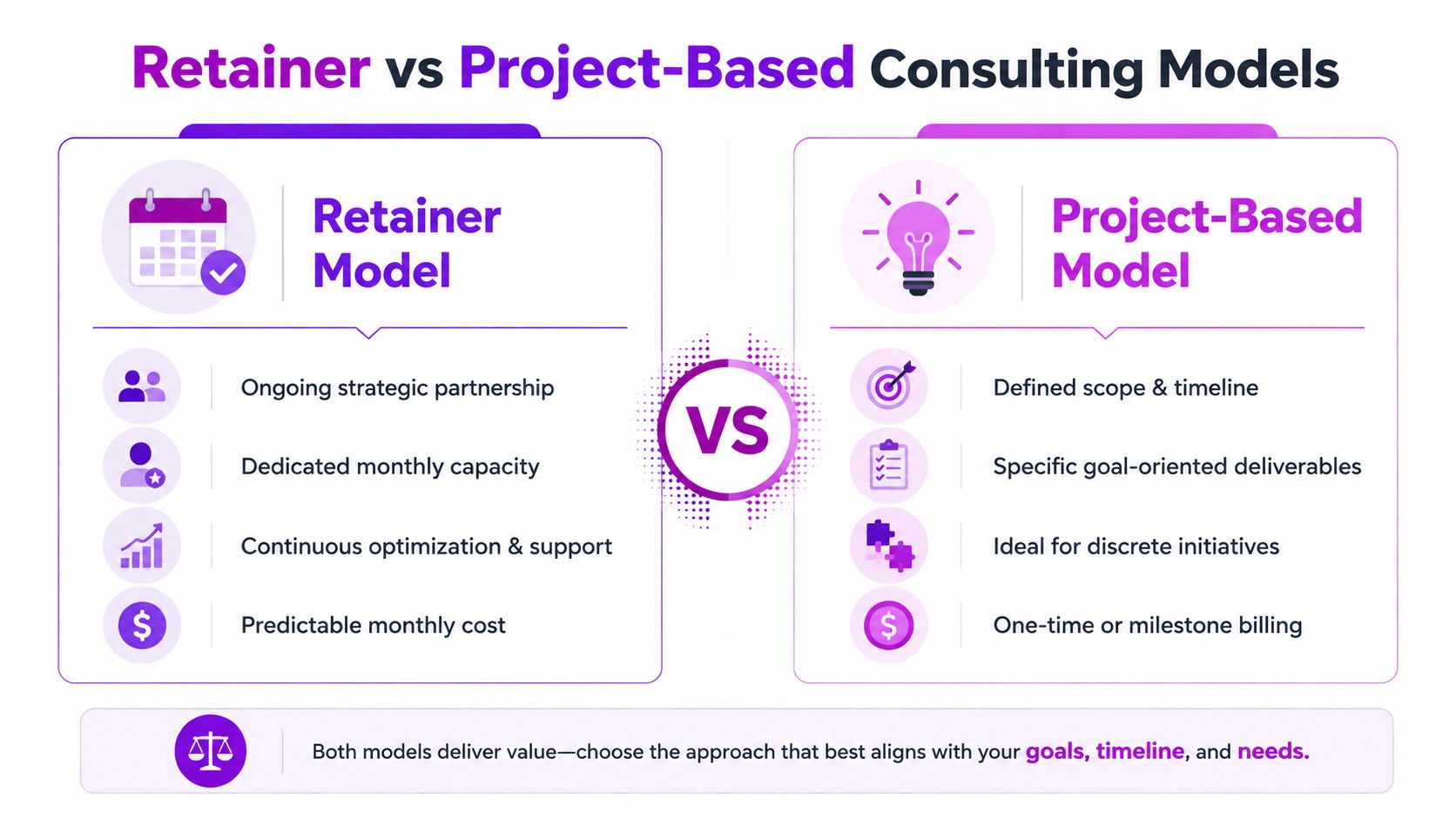 Retainer vs Project-Based Consulting Models

Retainer Model

Ongoing strategic partnership

Dedicated monthly capacity

Continuous optimization & support

Predictable monthly cost

VS

Project-Based Model

Defined scope & timeline

Specific goal-oriented deliverables

Ideal for discrete initiatives

One-time or milestone billing

Both models deliver value—choose the approach that best aligns with your goals, timeline, and needs.